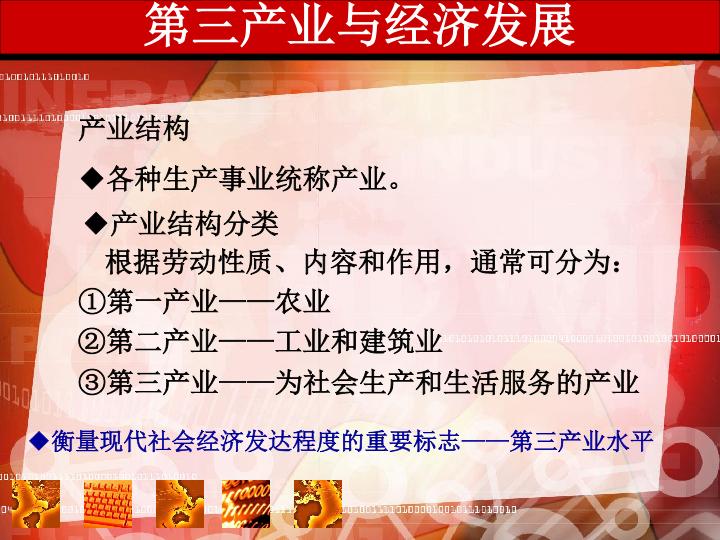 第三产业与经济发展

产业结构

◆各种生产事业统称产业。

◆产业结构分类
根据劳动性质、内容和作用，通常可分为：
①第一产业——农业
②第二产业——工业和建筑业
③第三产业——为社会生产和生活服务的产业

◆衡量现代社会经济发达程度的重要标志——第三产业水平